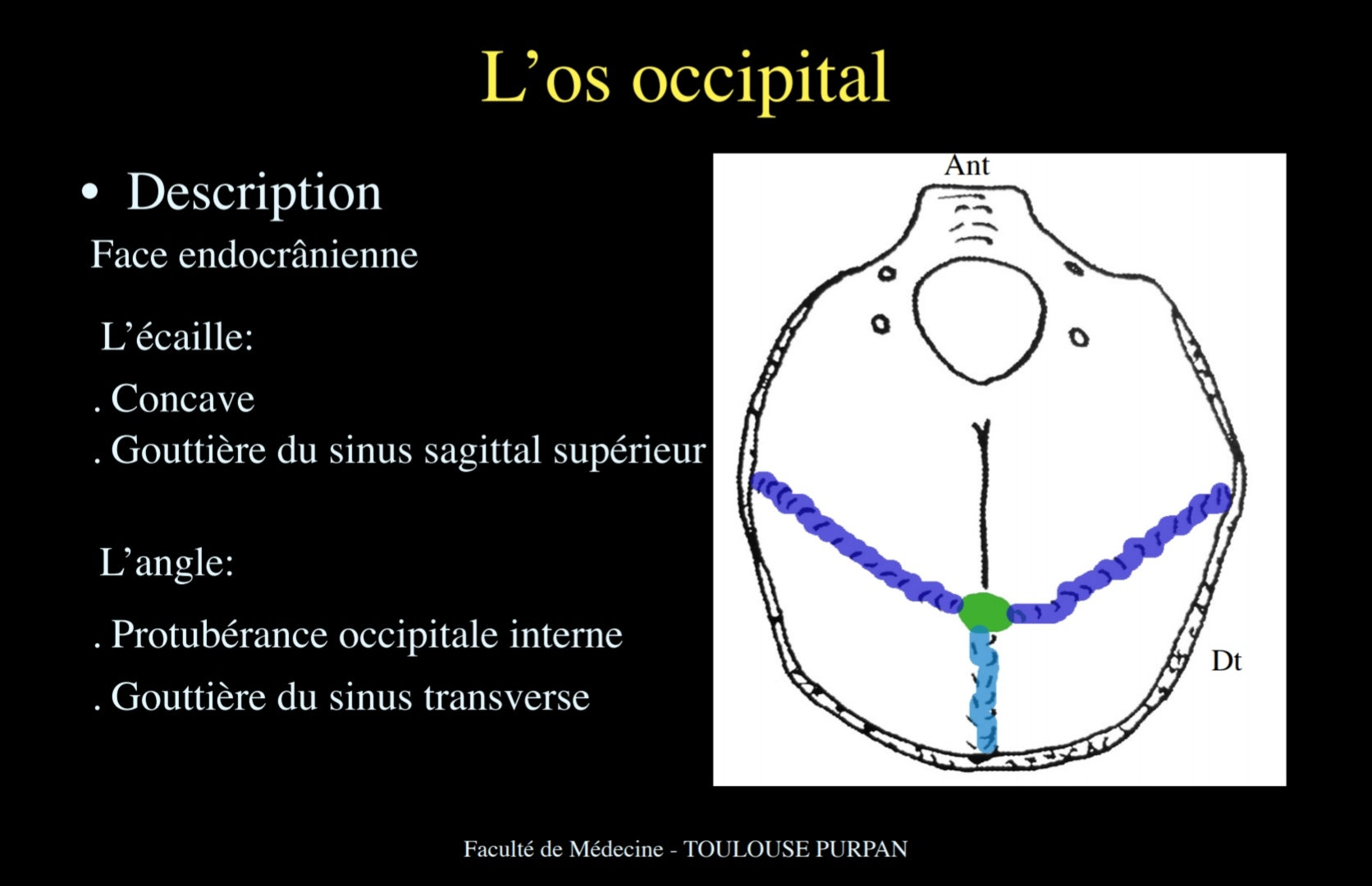 L’os occipital

• Description

Face endocrânienne

L’écaille:

. Concave
. Gouttière du sinus sagittal supérieur

L’angle:

. Protubérance occipitale interne
. Gouttière du sinus transverse

Ant

Dt

Faculté de Médecine - TOULOUSE PURPAN